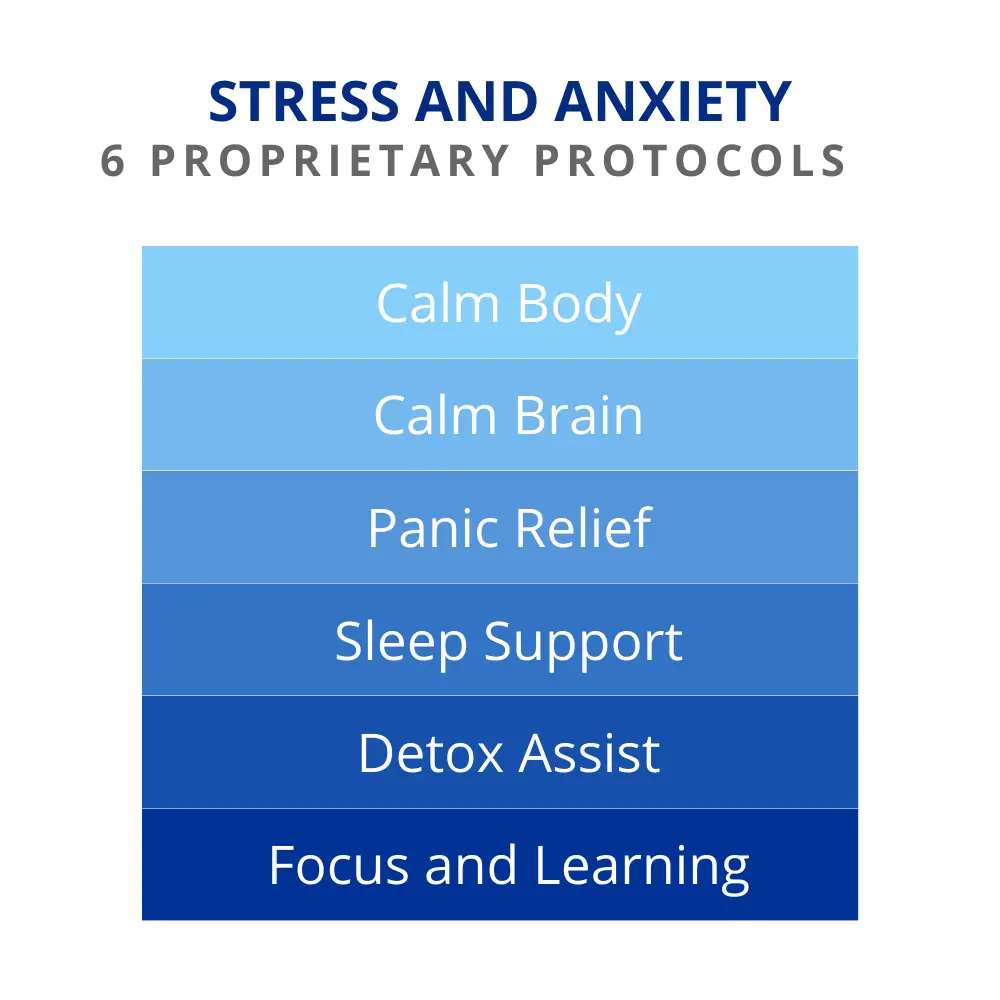 STRESS AND ANXIETY
6 PROPRIETARY PROTOCOLS

Calm Body

Calm Brain

Panic Relief

Sleep Support

Detox Assist

Focus and Learning